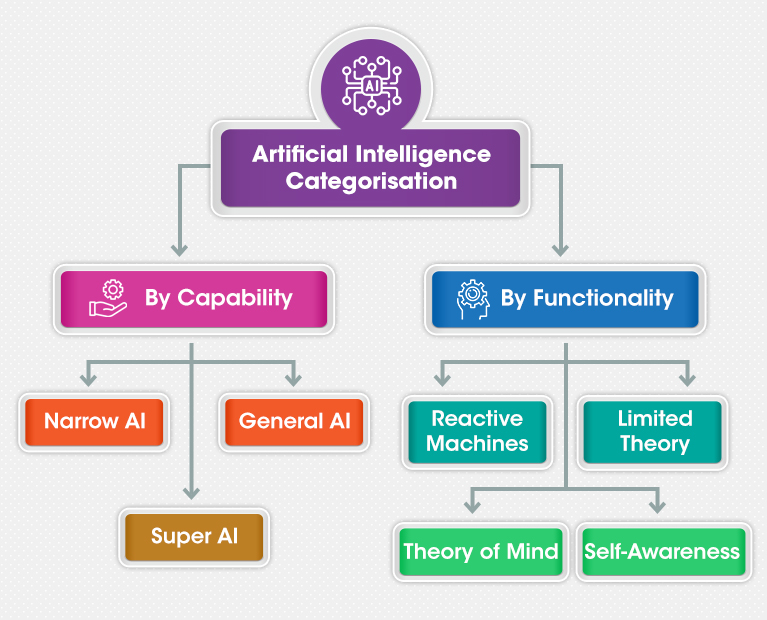 AI

Artificial Intelligence Categorisation

By Capability

Narrow AI

General AI

Super AI

By Functionality

Reactive Machines

Limited Theory

Theory of Mind

Self-Awareness